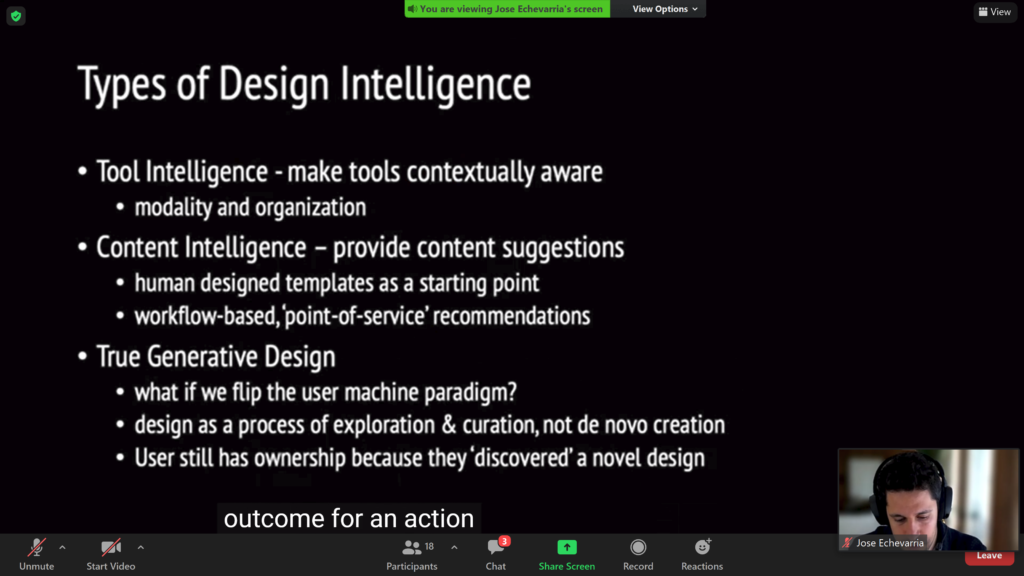 You are viewing Jose Echevarria's screen

View Options

View

Types of Design Intelligence

• Tool Intelligence - make tools contextually aware
  • modality and organization
• Content Intelligence – provide content suggestions
  • human designed templates as a starting point
  • workflow-based, 'point-of-service' recommendations
• True Generative Design
  • what if we flip the user machine paradigm?
  • design as a process of exploration & curation, not de novo creation
  • User still has ownership because they 'discovered' a novel design

outcome for an action

Jose Echevarria

Unmute

Start Video

18

Participants

3

Chat

Share Screen

Record

Reactions

Leave